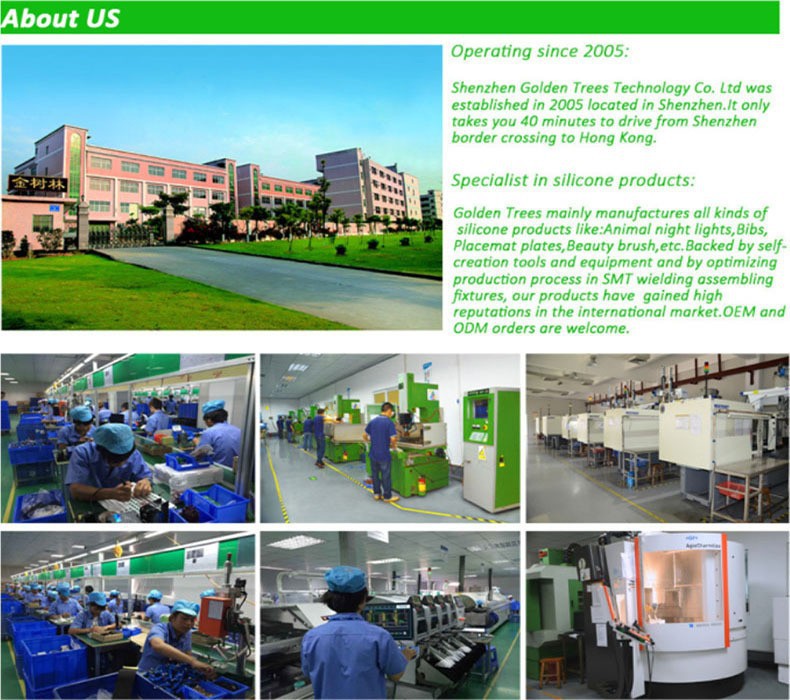 About US

金树林

Operating since 2005:

Shenzhen Golden Trees Technology Co. Ltd was established in 2005 located in Shenzhen.It only takes you 40 minutes to drive from Shenzhen border crossing to Hong Kong.

Specialist in silicone products:

Golden Trees mainly manufactures all kinds of silicone products like:Animal night lights,Bibs, Placemat plates,Beauty brush,etc.Backed by self-creation tools and equipment and by optimizing production process in SMT wielding assembling fixtures, our products have gained high reputations in the international market.OEM and ODM orders are welcome.